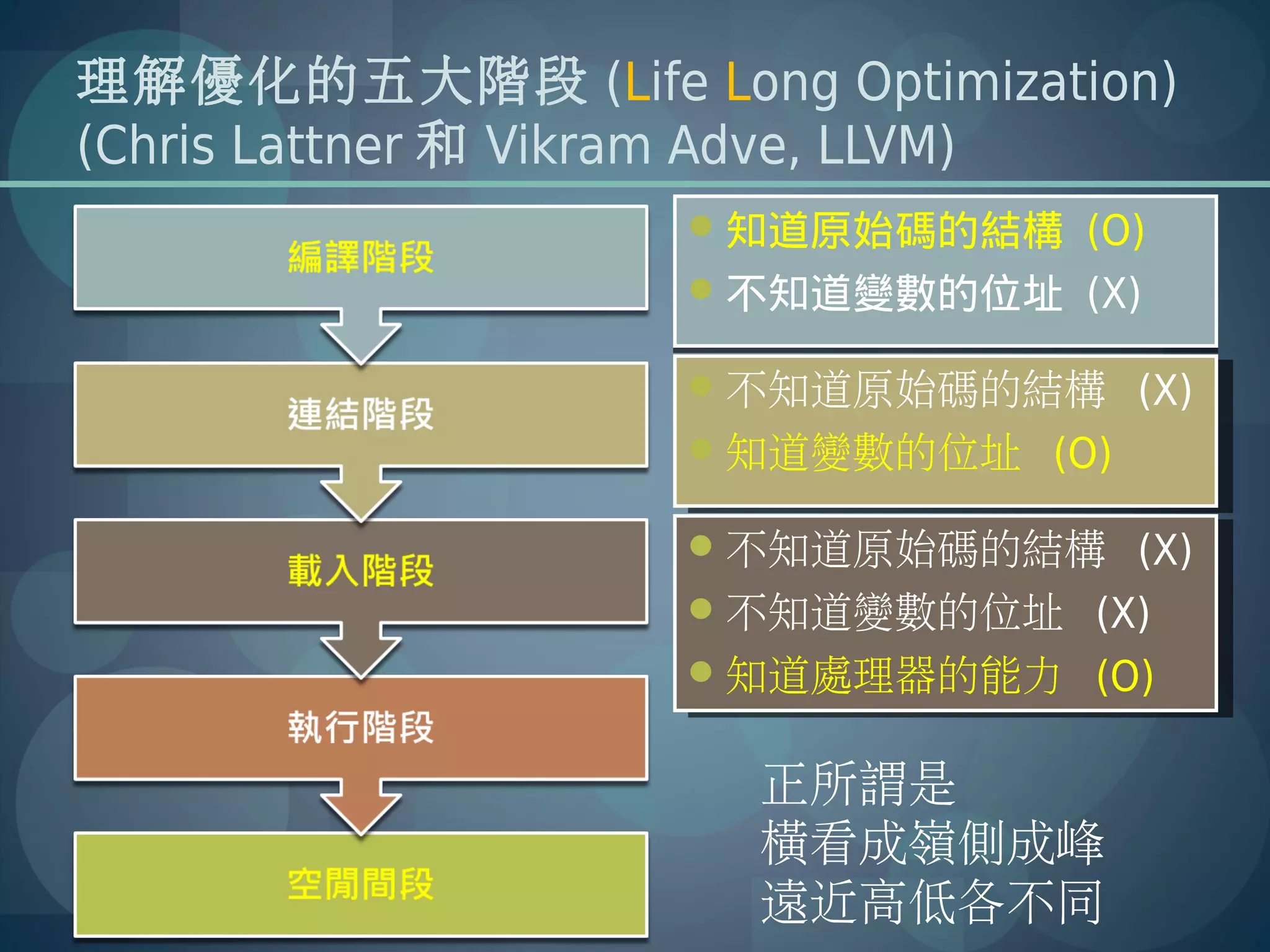 理解優化的五大階段 (Life Long Optimization) (Chris Lattner 和 Vikram Adve, LLVM)

編譯階段

連結階段

載入階段

執行階段

空閒間段

- 知道原始碼的結構 (O)
- 不知道變數的位址 (X)

- 不知道原始碼的結構 (X)
- 知道變數的位址 (O)

- 不知道原始碼的結構 (X)
- 不知道變數的位址 (X)
- 知道處理器的能力 (O)

正所謂是
橫看成嶺側成峰
遠近高低各不同